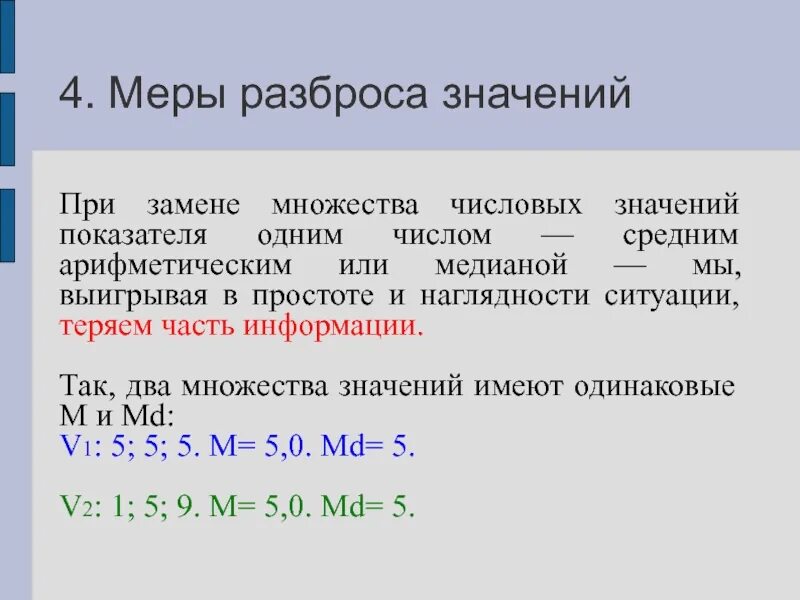 4. Меры разброса значений

При замене множества числовых значений показателя одним числом — средним арифметическим или медианой — мы, выигрывая в простоте и наглядности ситуации, теряем часть информации.

Так, два множества значений имеют одинаковые M и Md:
$V_1$: 5; 5; 5. M= 5,0. Md= 5.

$V_2$: 1; 5; 9. M= 5,0. Md= 5.